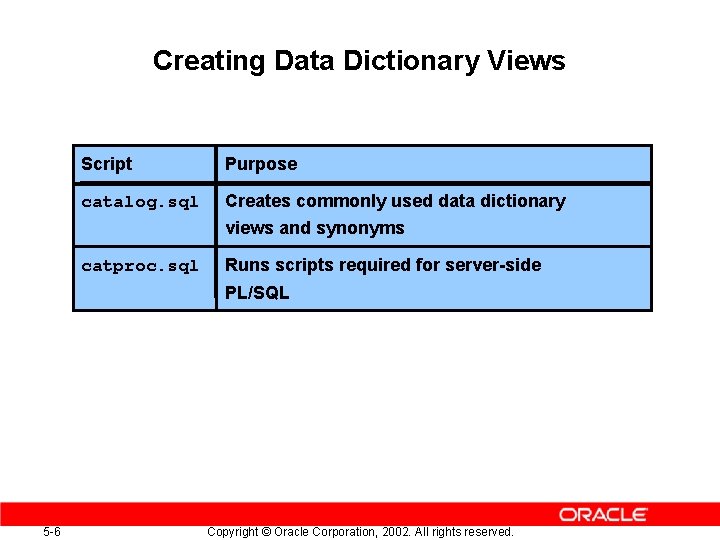 Creating Data Dictionary Views

| Script | Purpose |
|---|---|
| catalog.sql | Creates commonly used data dictionary views and synonyms |
| catproc.sql | Runs scripts required for server-side PL/SQL |

ORACLE

5-6 Copyright © Oracle Corporation, 2002. All rights reserved.